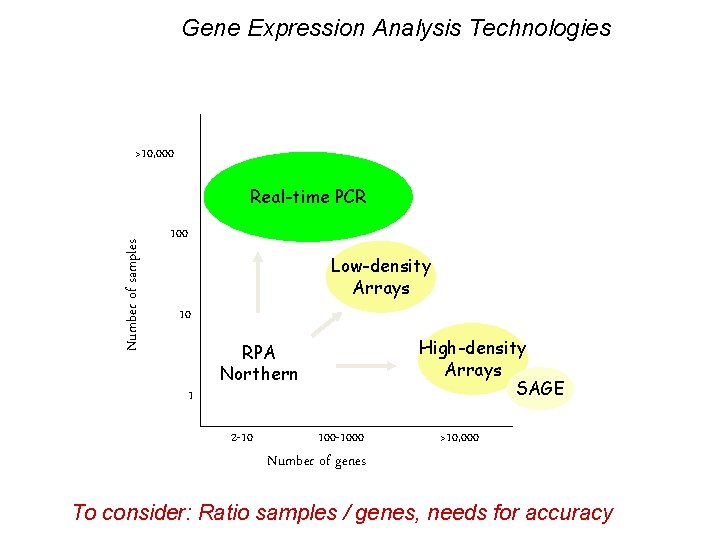 Gene Expression Analysis Technologies

>10,000

100

10

1

Number of samples

Real-time PCR

Low-density Arrays

RPA Northern

High-density Arrays

SAGE

2-10

100-1000

>10,000

Number of genes

To consider: Ratio samples / genes, needs for accuracy